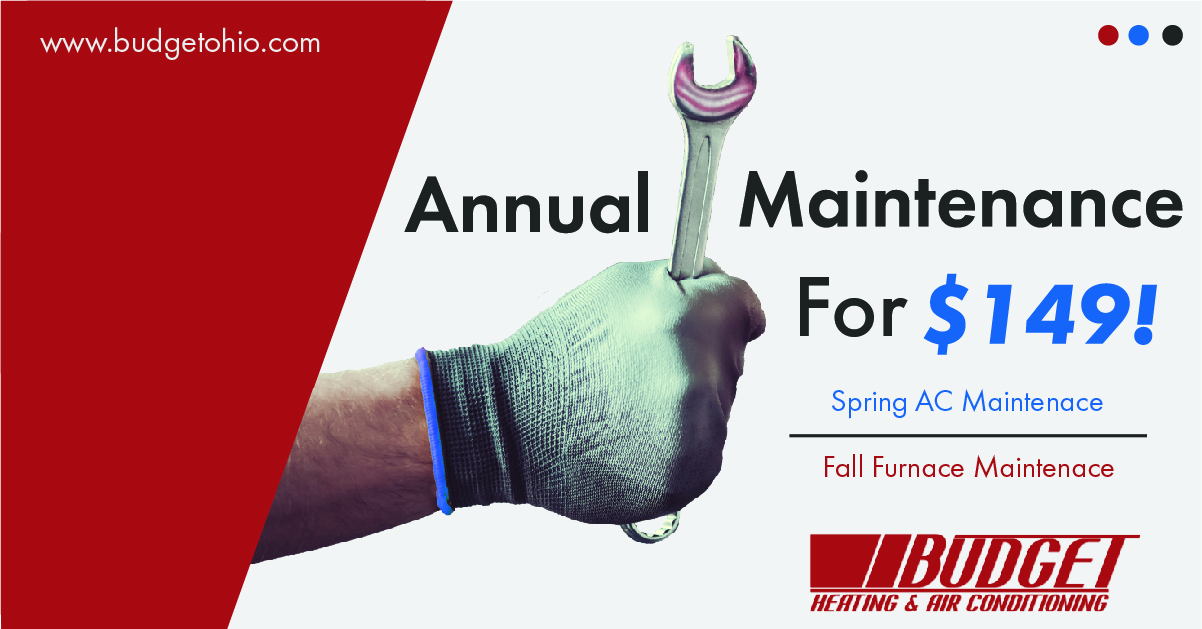 www.budgetohio.com

Annual Maintenance For $149!

Spring AC Maintenace

Fall Furnace Maintenace

BUDGET
HEATING & AIR CONDITIONING